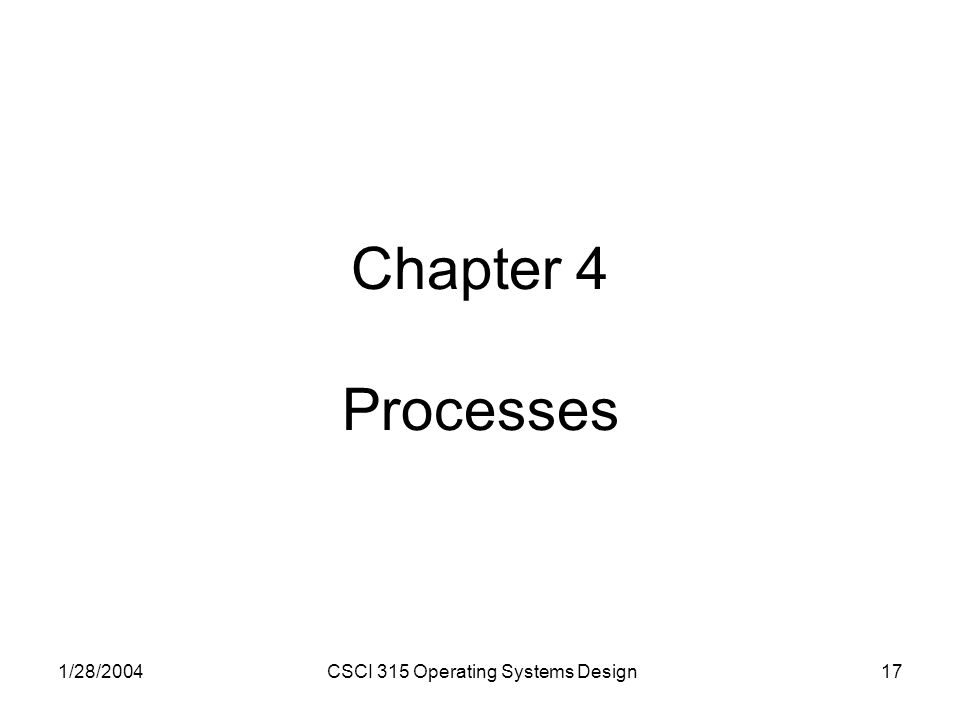 Chapter 4

Processes

1/28/2004

CSCI 315 Operating Systems Design

17